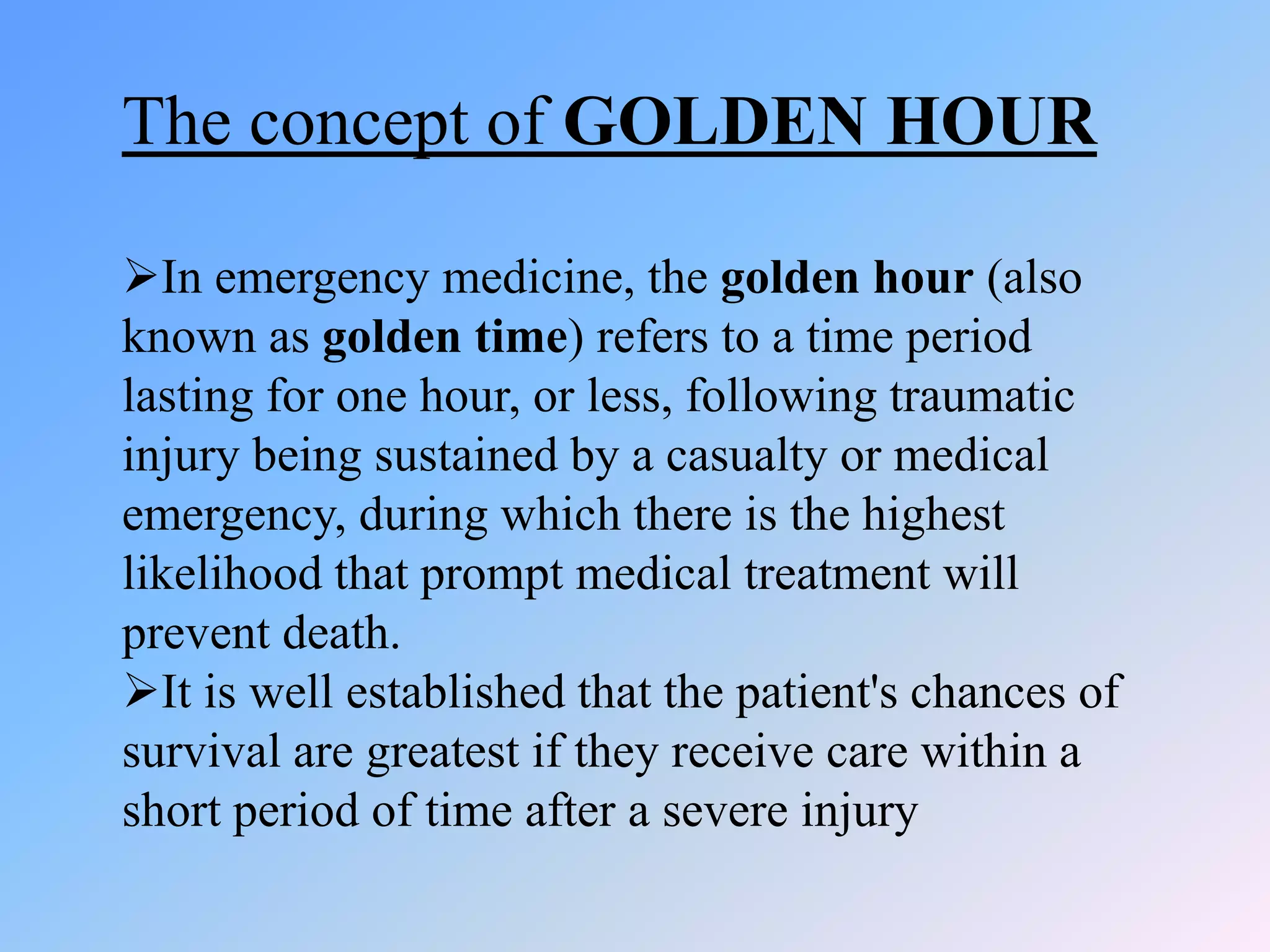 The concept of GOLDEN HOUR

➢In emergency medicine, the golden hour (also known as golden time) refers to a time period lasting for one hour, or less, following traumatic injury being sustained by a casualty or medical emergency, during which there is the highest likelihood that prompt medical treatment will prevent death.
➢It is well established that the patient's chances of survival are greatest if they receive care within a short period of time after a severe injury